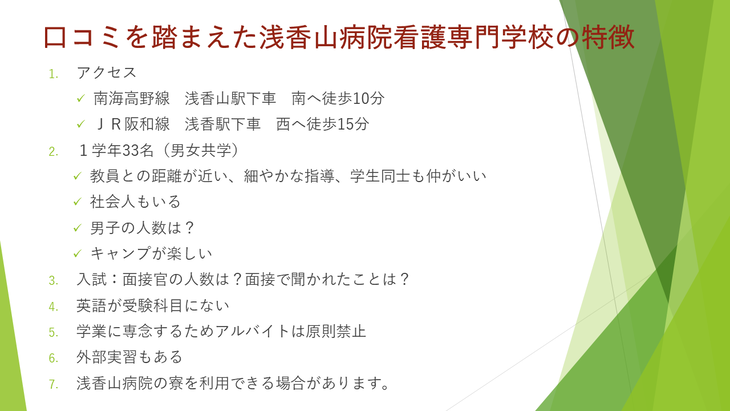 口コミを踏まえた浅香山病院看護専門学校の特徴

1. アクセス
   ✓ 南海高野線　浅香山駅下車　南へ徒歩10分
   ✓ ＪＲ阪和線　浅香駅下車　西へ徒歩15分
2. １学年33名（男女共学）
   ✓ 教員との距離が近い、細やかな指導、学生同士も仲がいい
   ✓ 社会人もいる
   ✓ 男子の人数は？
   ✓ キャンプが楽しい
3. 入試：面接官の人数は？面接で聞かれたことは？
4. 英語が受験科目にない
5. 学業に専念するためアルバイトは原則禁止
6. 外部実習もある
7. 浅香山病院の寮を利用できる場合があります。